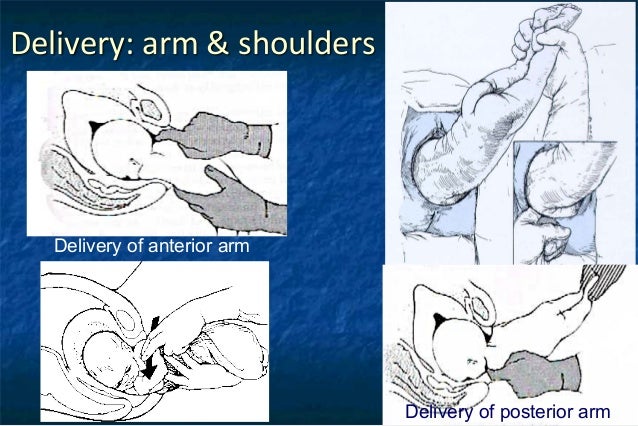 Delivery: arm & shoulders

Delivery of anterior arm

Delivery of posterior arm